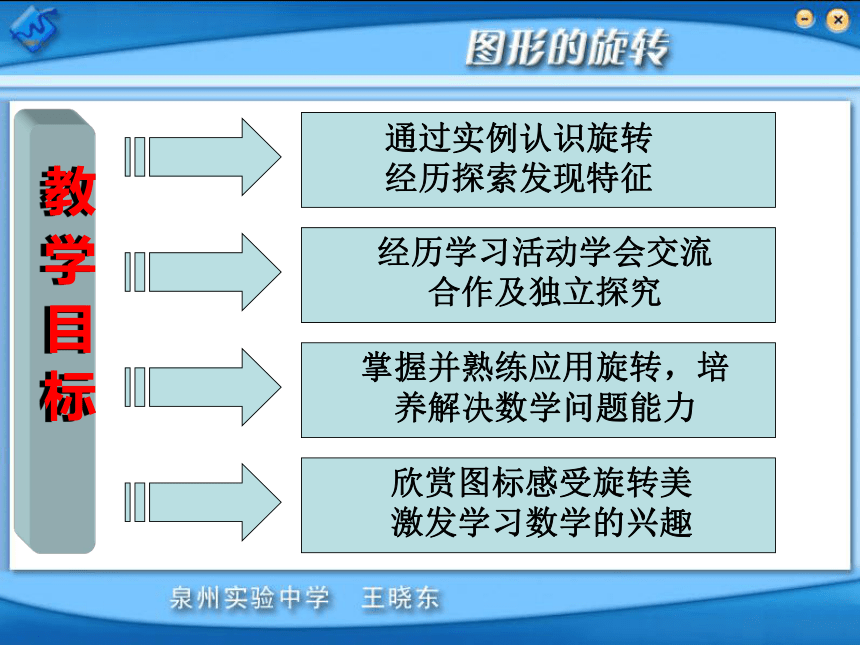 图形的旋转

教学目标

通过实例认识旋转
经历探索发现特征

经历学习活动学会交流
合作及独立探究

掌握并熟练应用旋转，培养解决数学问题能力

欣赏图标感受旋转美
激发学习数学的兴趣

泉州实验中学 王晓东